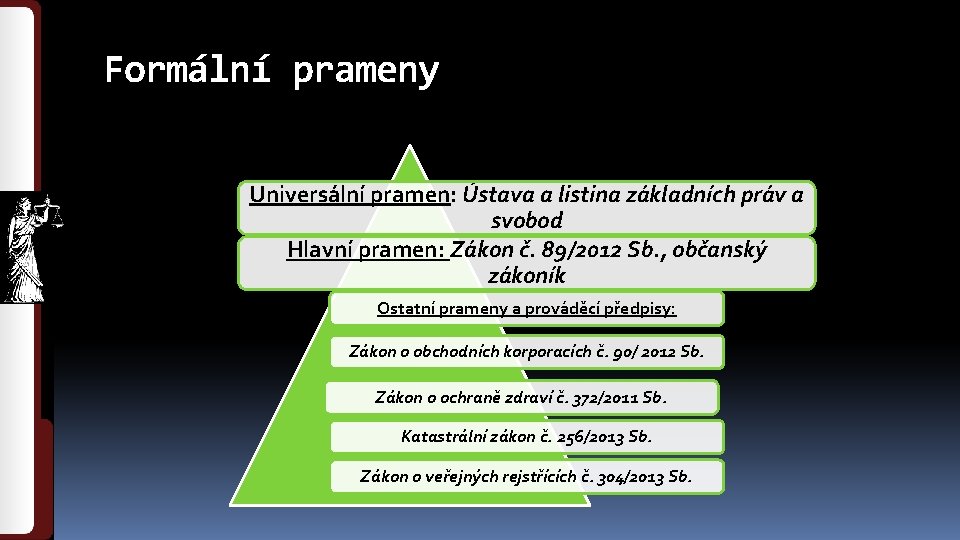 Formální prameny

Universální pramen: Ústava a listina základních práv a svobod

Hlavní pramen: Zákon č. 89/2012 Sb., občanský zákoník

Ostatní prameny a prováděcí předpisy:

Zákon o obchodních korporacích č. 90/ 2012 Sb.

Zákon o ochraně zdraví č. 372/2011 Sb.

Katastrální zákon č. 256/2013 Sb.

Zákon o veřejných rejstřících č. 304/2013 Sb.